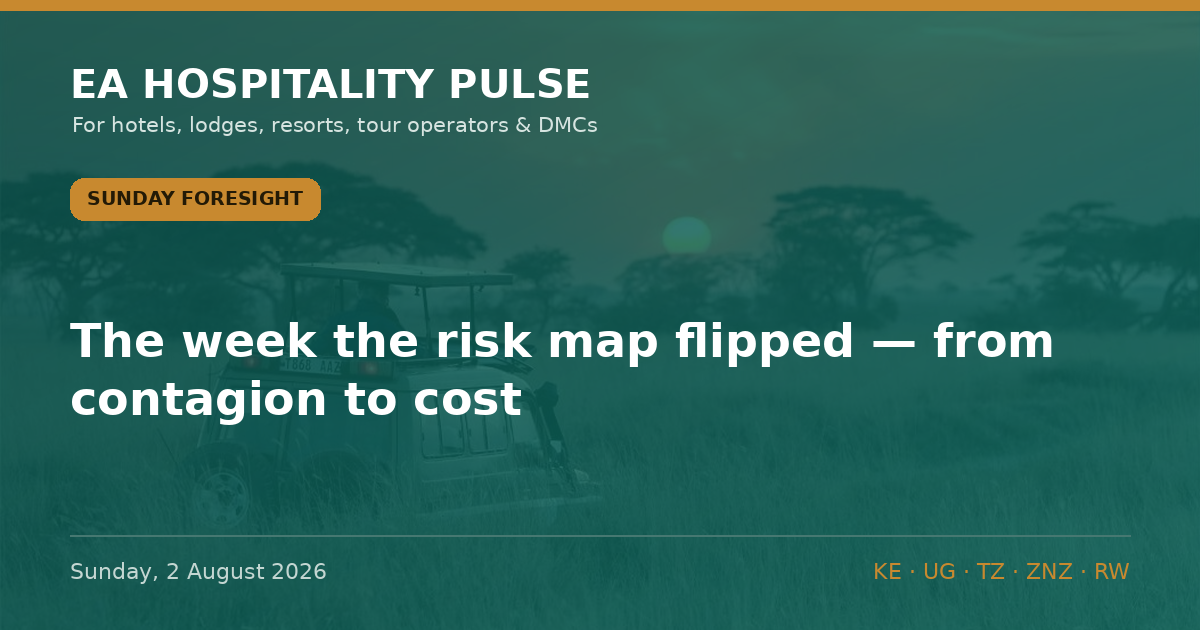 EA HOSPITALITY PULSE

For hotels, lodges, resorts, tour operators & DMCs

SUNDAY FORESIGHT

The week the risk map flipped — from contagion to cost

Sunday, 2 August 2026

KE · UG · TZ · ZNZ · RW